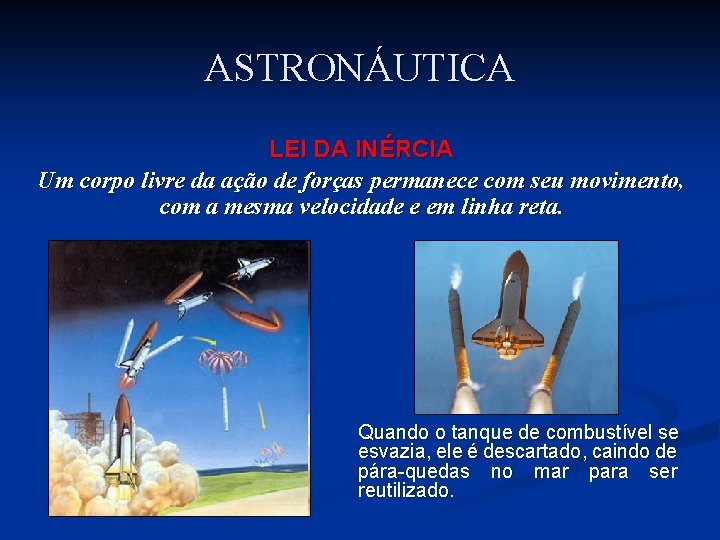 ASTRONÁUTICA

LEI DA INÉRCIA

Um corpo livre da ação de forças permanece com seu movimento, com a mesma velocidade e em linha reta.

Quando o tanque de combustível se esvazia, ele é descartado, caindo de pára-quedas no mar para ser reutilizado.